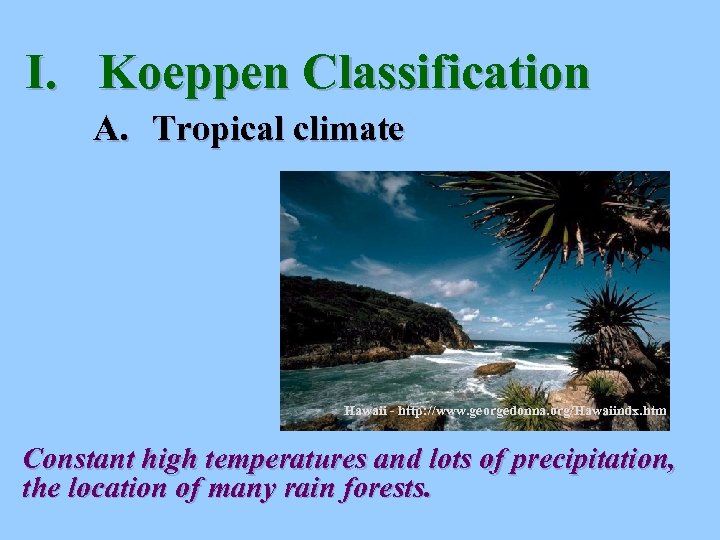 I. Koeppen Classification

A. Tropical climate

Hawaii - http://www.georgedonna.org/Hawaiindx.htm

Constant high temperatures and lots of precipitation, the location of many rain forests.